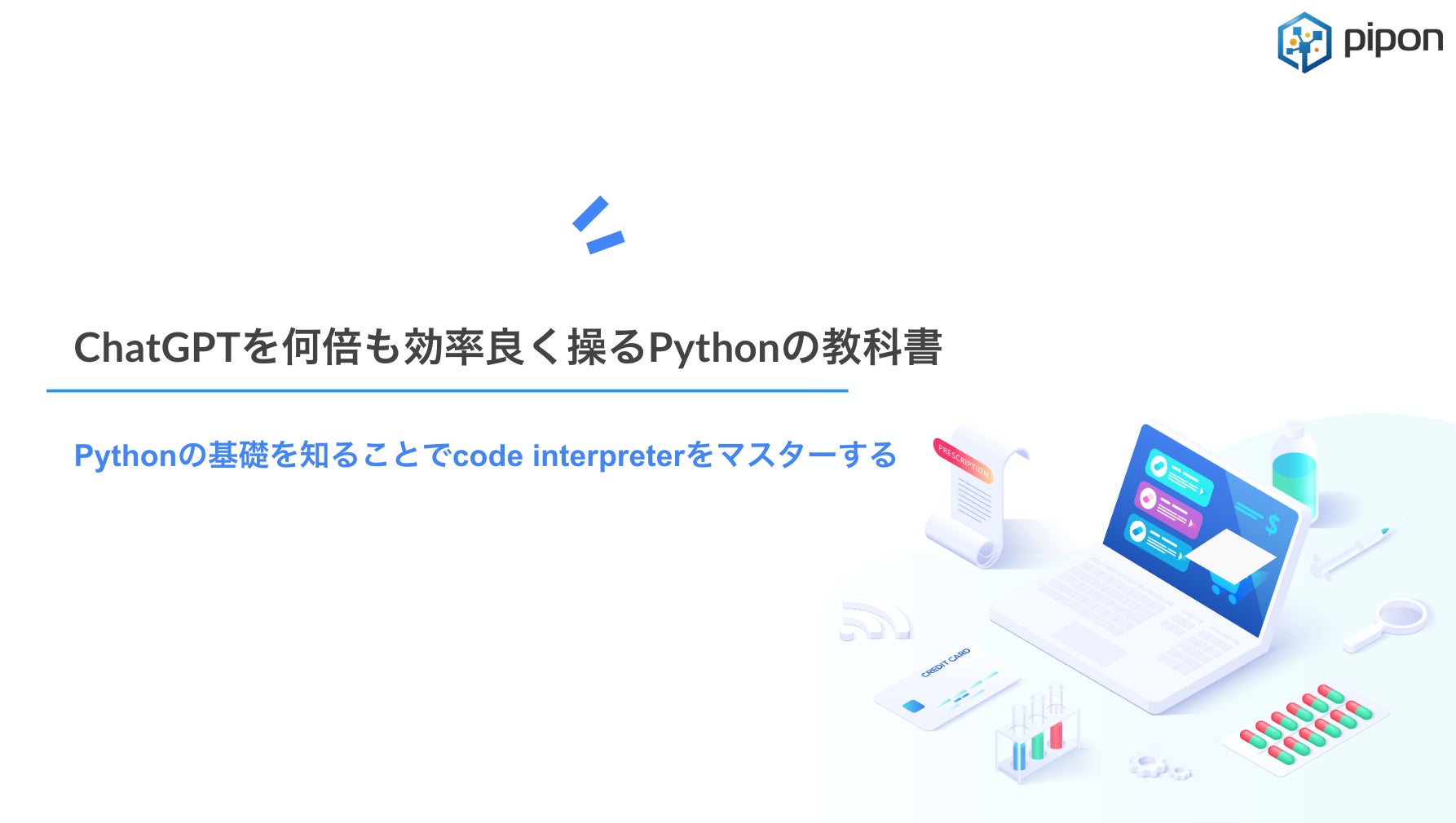 pipon

ChatGPTを何倍も効率良く操るPythonの教科書

Pythonの基礎を知ることでcode interpreterをマスターする

PRESCRIPTION

CREDIT CARD

$